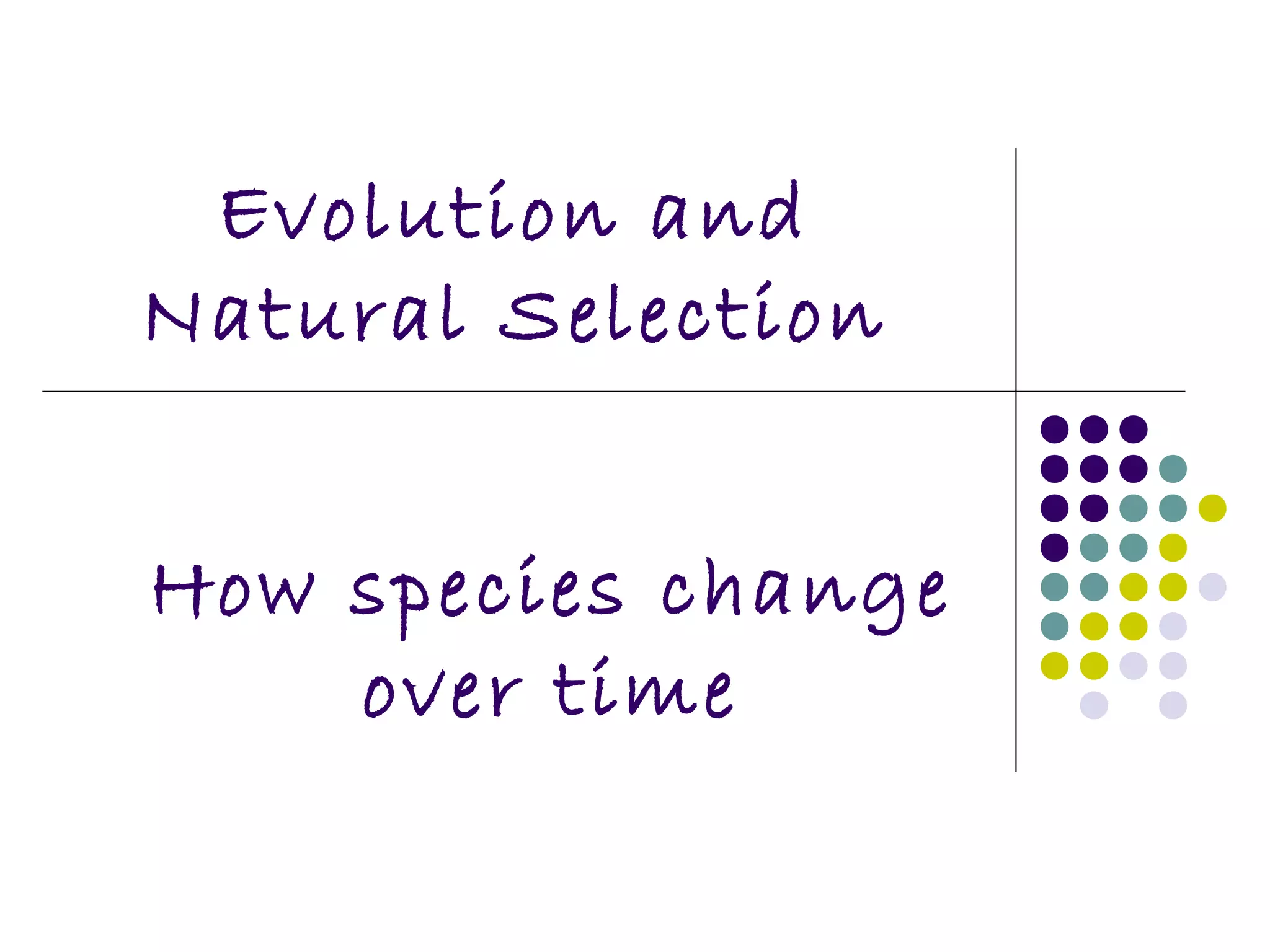 Evolution and Natural Selection

How species change over time